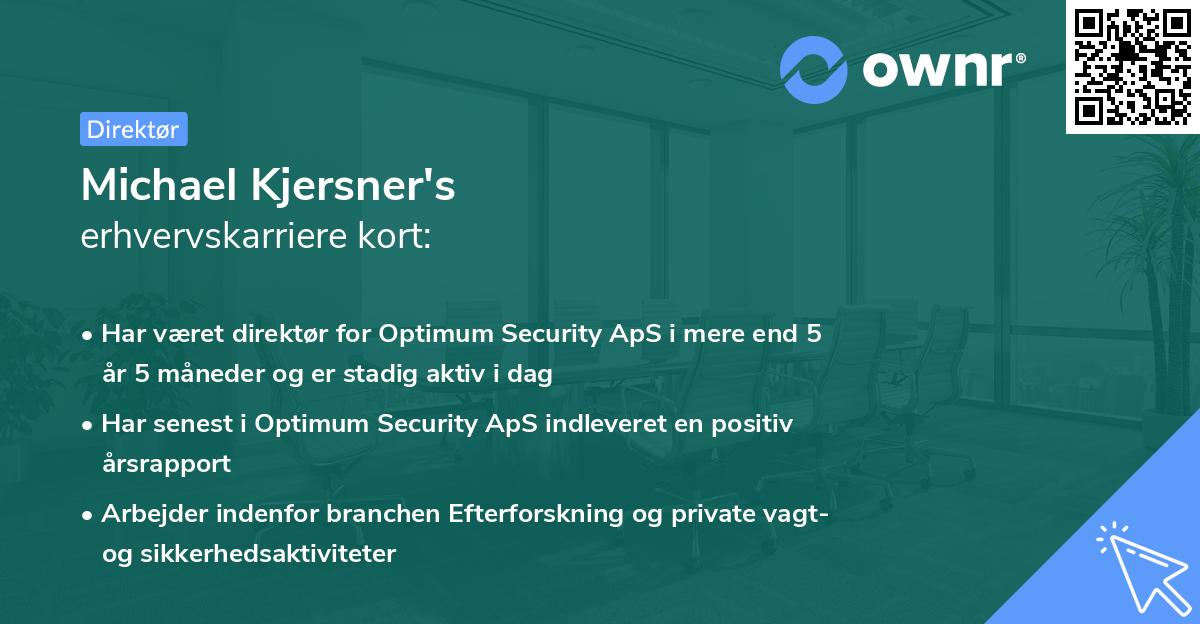 ownr®

Direktør

Michael Kjersner's
erhvervskarriere kort:

• Har været direktør for Optimum Security ApS i mere end 5 år 5 måneder og er stadig aktiv i dag

• Har senest i Optimum Security ApS indleveret en positiv årsrapport

• Arbejder indenfor branchen Efterforskning og private vagt- og sikkerhedsaktiviteter